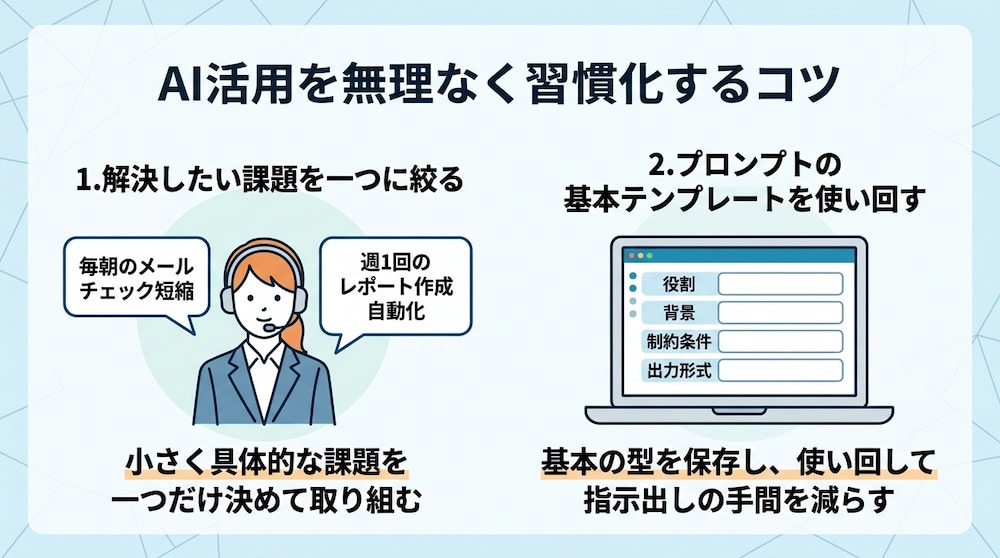 AI活用を無理なく習慣化するコツ

1.解決したい課題を一つに絞る

毎朝のメールチェック短縮

週1回のレポート作成自動化

小さく具体的な課題を一つだけ決めて取り組む

2.プロンプトの基本テンプレートを使い回す

役割
背景
制約条件
出力形式

基本の型を保存し、使い回して指示出しの手間を減らす